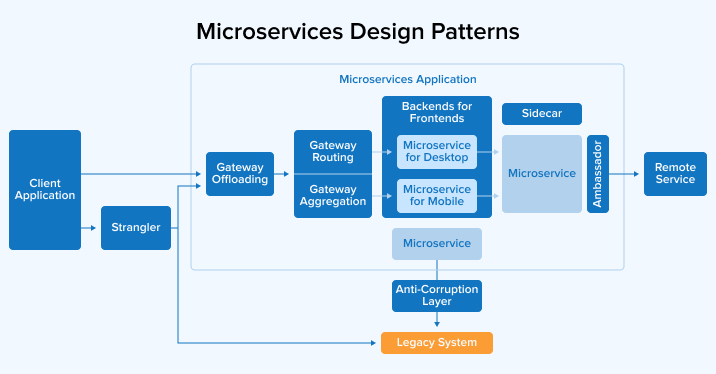 Microservices Design Patterns

Microservices Application

Client Application

Strangler

Gateway Offloading

Gateway Routing

Gateway Aggregation

Backends for Frontends

Microservice for Desktop

Microservice for Mobile

Sidecar

Microservice

Ambassador

Remote Service

Microservice

Anti-Corruption Layer

Legacy System